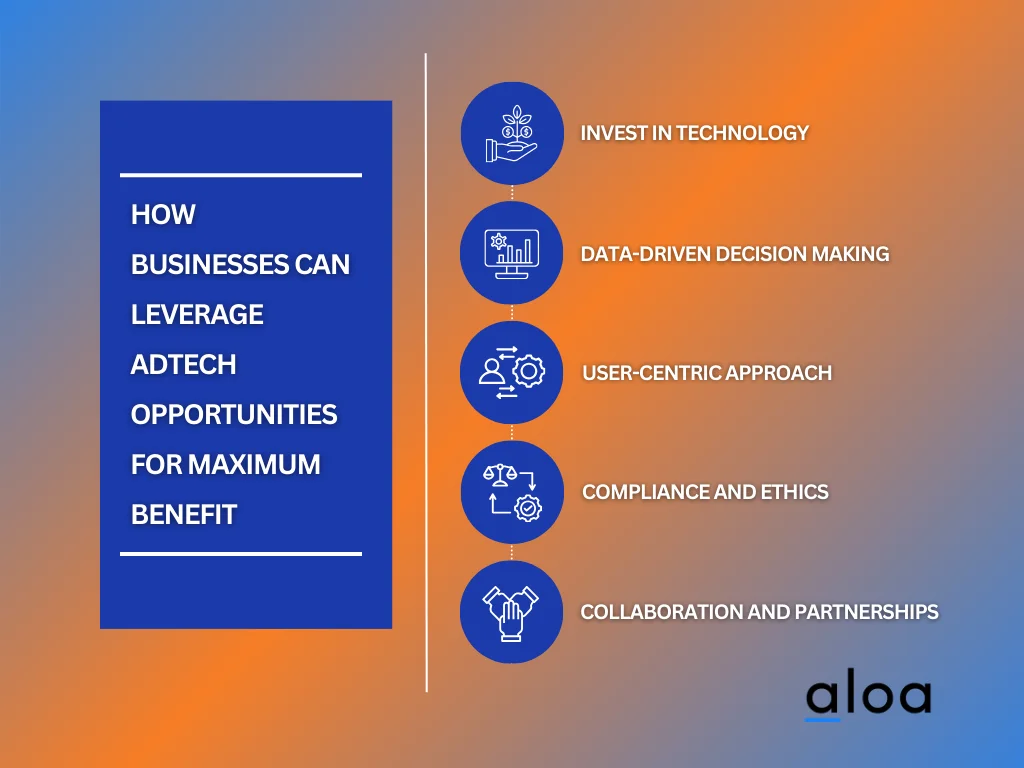 HOW BUSINESSES CAN LEVERAGE ADTECH OPPORTUNITIES FOR MAXIMUM BENEFIT

INVEST IN TECHNOLOGY

DATA-DRIVEN DECISION MAKING

USER-CENTRIC APPROACH

COMPLIANCE AND ETHICS

COLLABORATION AND PARTNERSHIPS

aloa